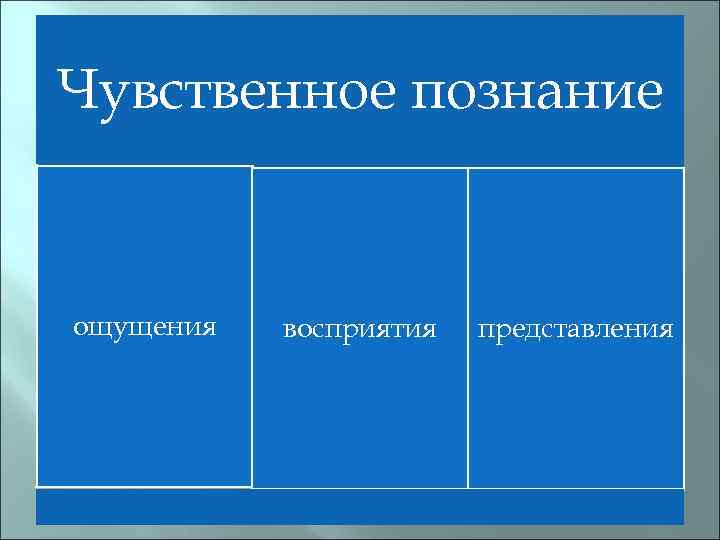 Чувственное познание

ощущения

восприятия

представления